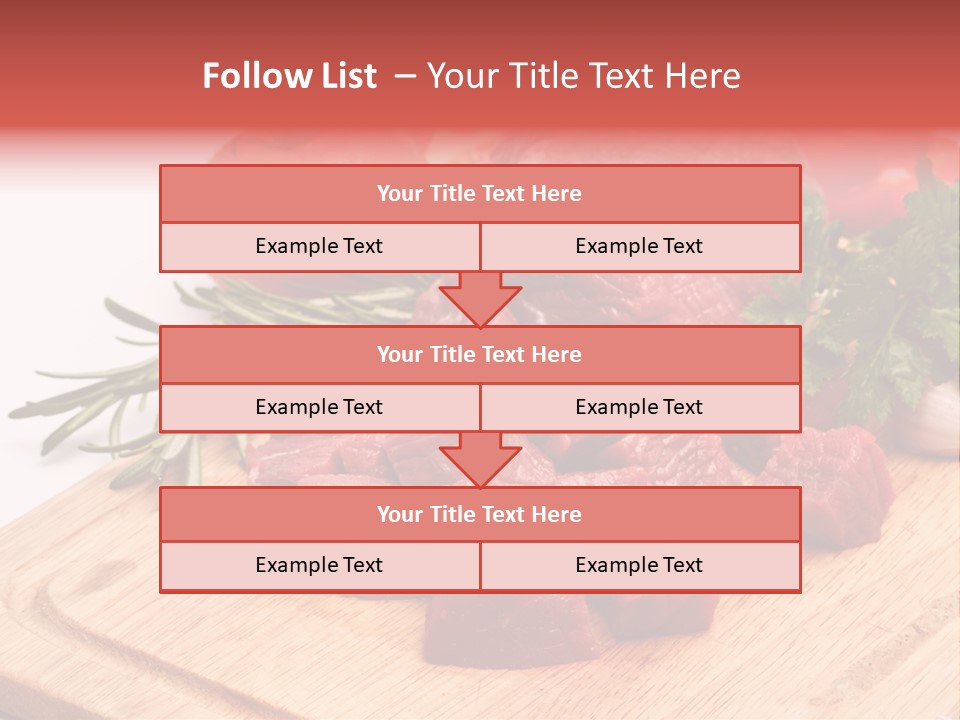 Follow List – Your Title Text Here

| Your Title Text Here | |
|---|---|
| Example Text | Example Text |

| Your Title Text Here | |
|---|---|
| Example Text | Example Text |

| Your Title Text Here | |
|---|---|
| Example Text | Example Text |